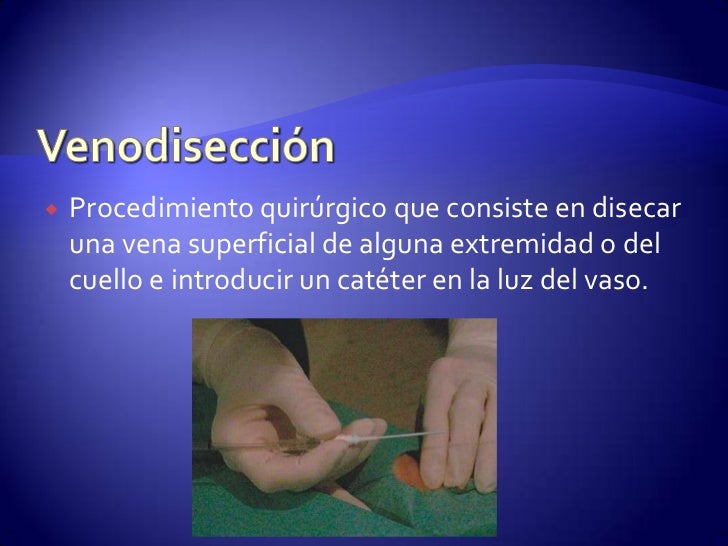 Venodisección

Procedimiento quirúrgico que consiste en disecar una vena superficial de alguna extremidad o del cuello e introducir un catéter en la luz del vaso.